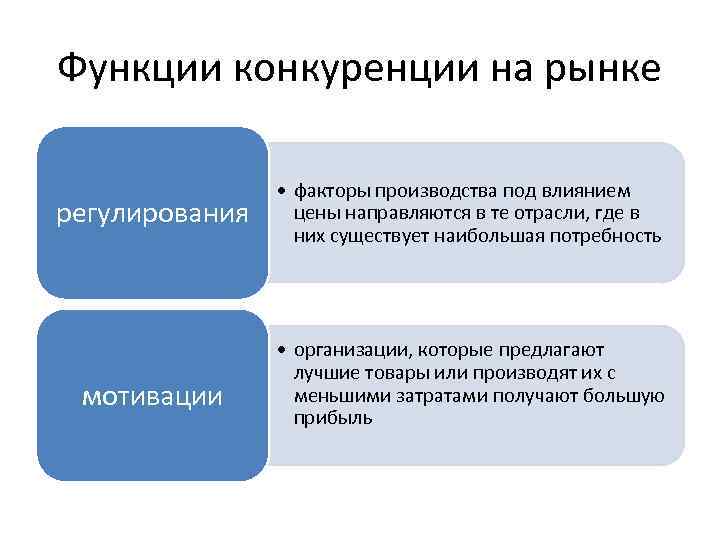 Функции конкуренции на рынке

регулирования

• факторы производства под влиянием цены направляются в те отрасли, где в них существует наибольшая потребность

мотивации

• организации, которые предлагают лучшие товары или производят их с меньшими затратами получают большую прибыль